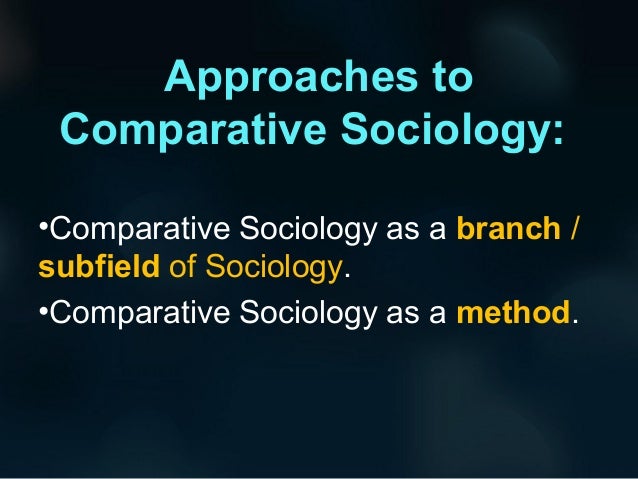 Approaches to Comparative Sociology:

•Comparative Sociology as a branch / subfield of Sociology.

•Comparative Sociology as a method.